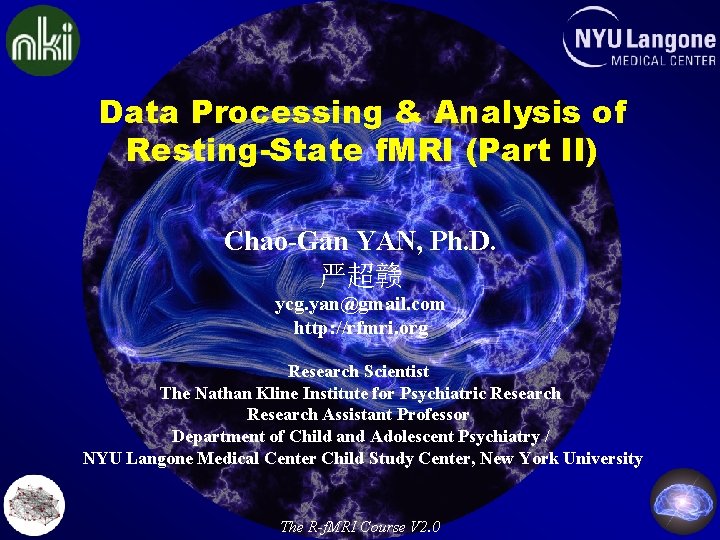 nki

NYU Langone MEDICAL CENTER

Data Processing & Analysis of Resting-State fMRI (Part II)

Chao-Gan YAN, Ph.D.
严超赣
ycg.yan@gmail.com
http://rfmri.org

Research Scientist
The Nathan Kline Institute for Psychiatric Research
Research Assistant Professor
Department of Child and Adolescent Psychiatry /
NYU Langone Medical Center Child Study Center, New York University

The R-fMRI Course V2.0